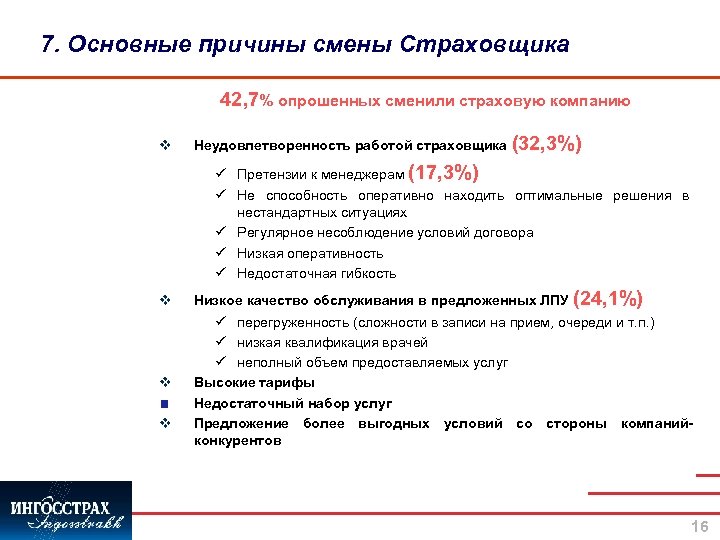 7. Основные причины смены Страховщика

42,7% опрошенных сменили страховую компанию

❖ Неудовлетворенность работой страховщика (32,3%)

✓ Претензии к менеджерам (17,3%)
✓ Не способность оперативно находить оптимальные решения в нестандартных ситуациях
✓ Регулярное несоблюдение условий договора
✓ Низкая оперативность
✓ Недостаточная гибкость

❖ Низкое качество обслуживания в предложенных ЛПУ (24,1%)

✓ перегруженность (сложности в записи на прием, очереди и т.п.)
✓ низкая квалификация врачей
✓ неполный объем предоставляемых услуг

❖ Высокие тарифы
■ Недостаточный набор услуг
❖ Предложение более выгодных условий со стороны компаний-конкурентов

ИНГОССТРАХ
Ingosstrakh

16